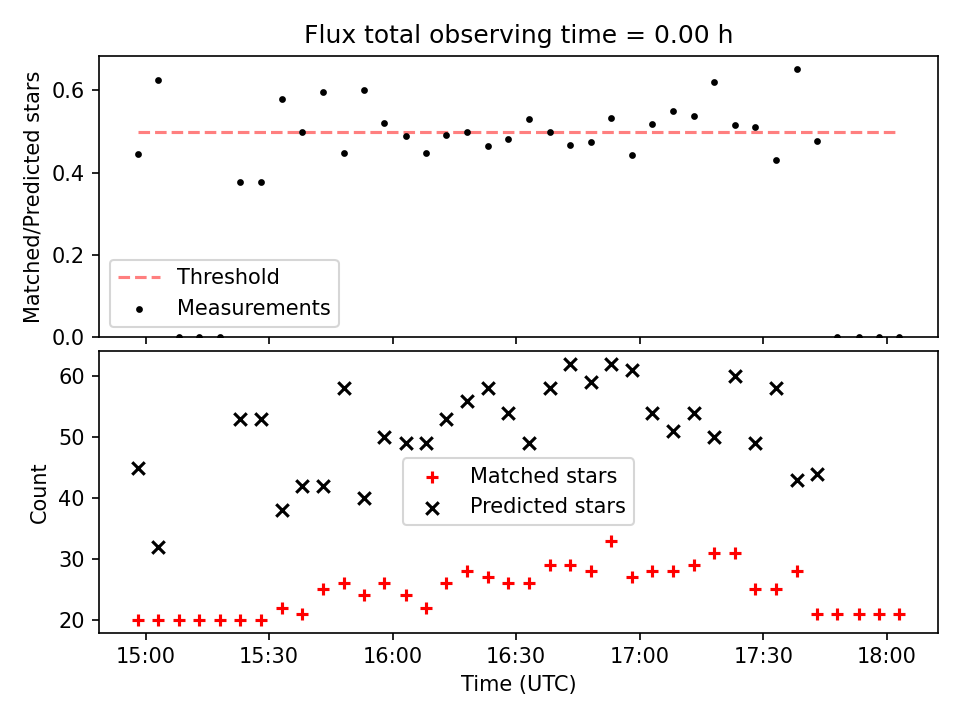 Flux total observing time = 0.00 h

Matched/Predicted stars

0.6
0.4
0.2
0.0

Threshold
Measurements

Count

60
50
40
30
20

Matched stars
Predicted stars

15:00
15:30
16:00
16:30
17:00
17:30
18:00

Time (UTC)